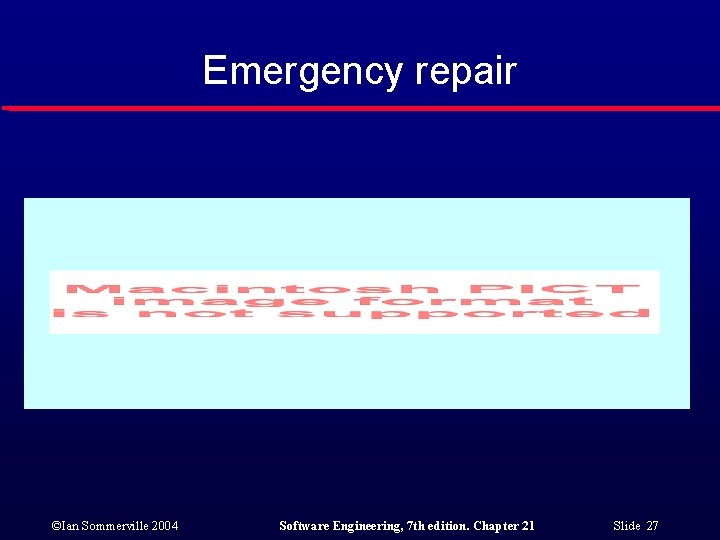 Emergency repair

Macintosh PICT image format is not supported

©Ian Sommerville 2004

Software Engineering, 7th edition. Chapter 21

Slide 27